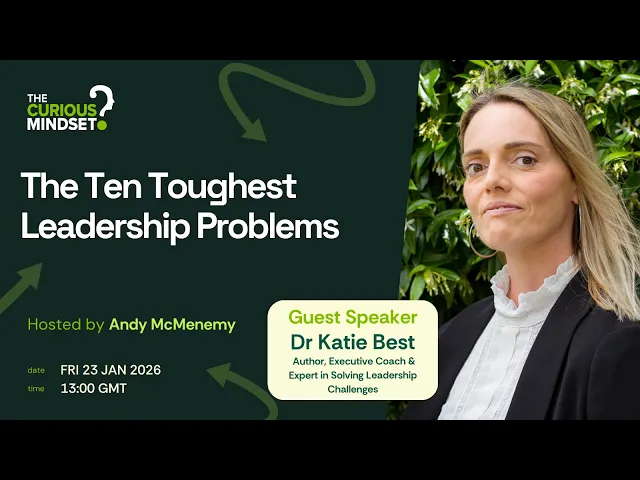 THE CURIOUS MINDSET

The Ten Toughest Leadership Problems

Hosted by Andy McMenemy

date FRI 23 JAN 2026
time 13:00 GMT

Guest Speaker
Dr Katie Best
Author, Executive Coach & Expert in Solving Leadership Challenges